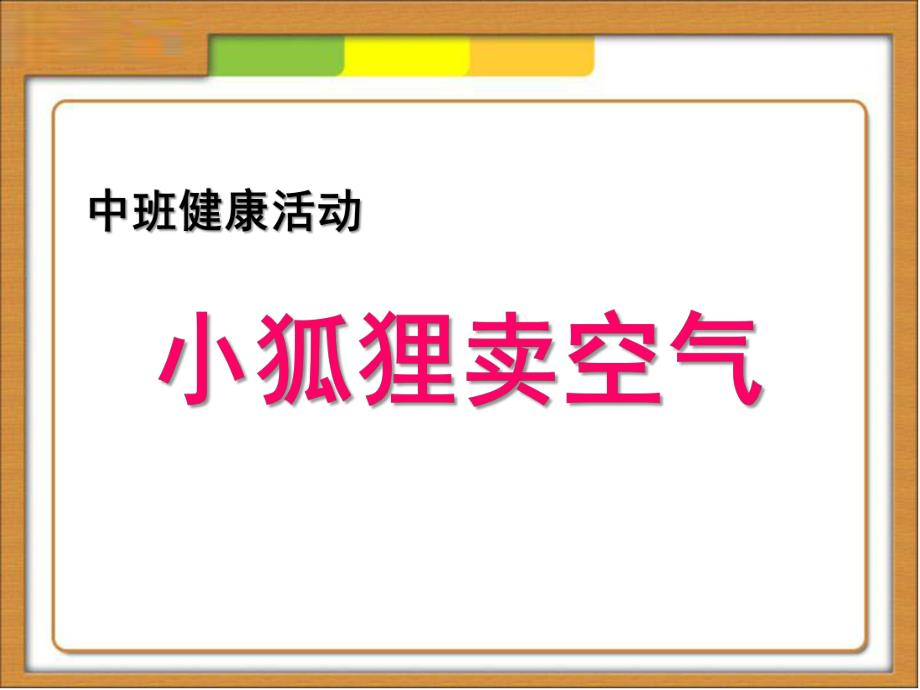 中班健康活动

小狐狸卖空气